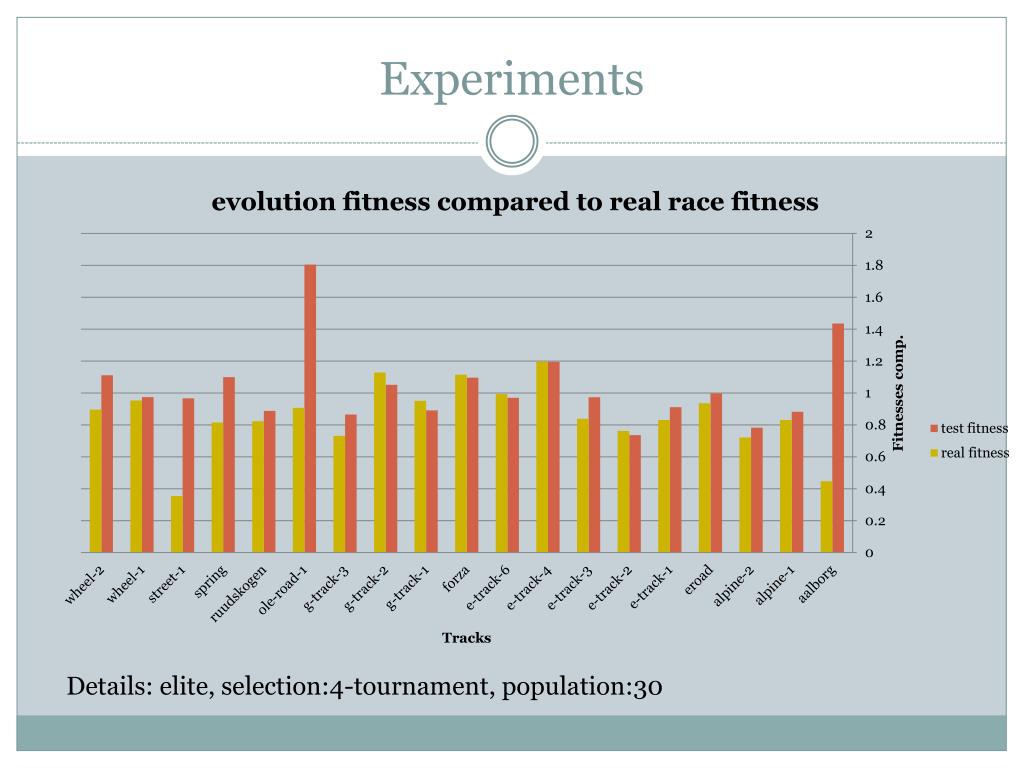 Experiments

evolution fitness compared to real race fitness

2
1.8
1.6
1.4
1.2
1
0.8
0.6
0.4
0.2
0

Fitnesses comp.

test fitness
real fitness

wheel-2
wheel-1
street-1
spring
ruudskogen
ole-road-1
g-track-3
g-track-2
g-track-1
forza
e-track-6
e-track-4
e-track-3
e-track-2
e-track-1
eroad
alpine-2
alpine-1
aalborg

Tracks

Details: elite, selection:4-tournament, population:30